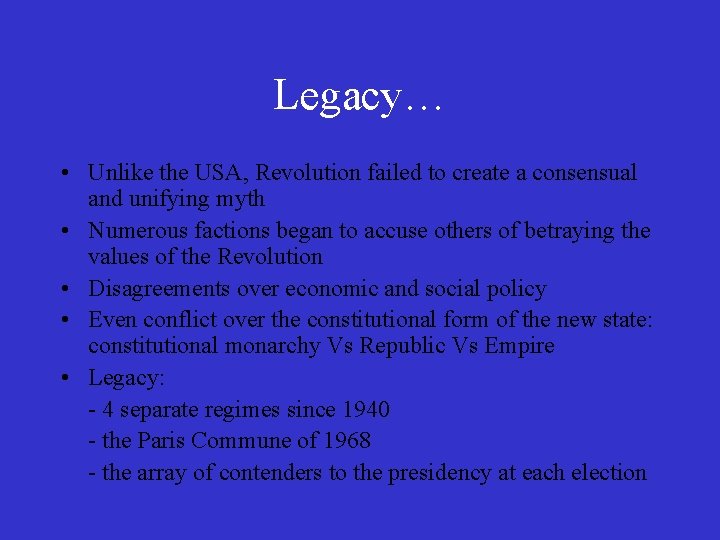 Legacy…

• Unlike the USA, Revolution failed to create a consensual and unifying myth
• Numerous factions began to accuse others of betraying the values of the Revolution
• Disagreements over economic and social policy
• Even conflict over the constitutional form of the new state: constitutional monarchy Vs Republic Vs Empire
• Legacy:
- 4 separate regimes since 1940
- the Paris Commune of 1968
- the array of contenders to the presidency at each election